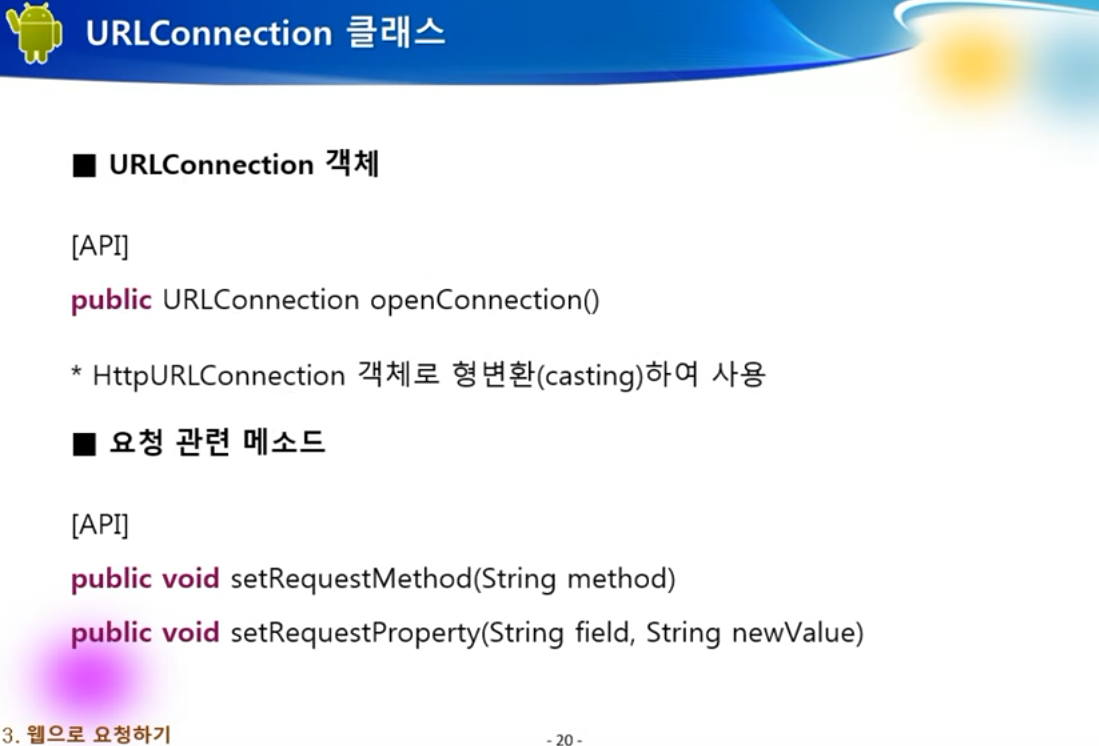 URLConnection 클래스

■ URLConnection 객체

[API]

public URLConnection openConnection()

* HttpURLConnection 객체로 형변환(casting)하여 사용

■ 요청 관련 메소드

[API]

public void setRequestMethod(String method)

public void setRequestProperty(String field, String newValue)

3. 웹으로 요청하기

- 20 -